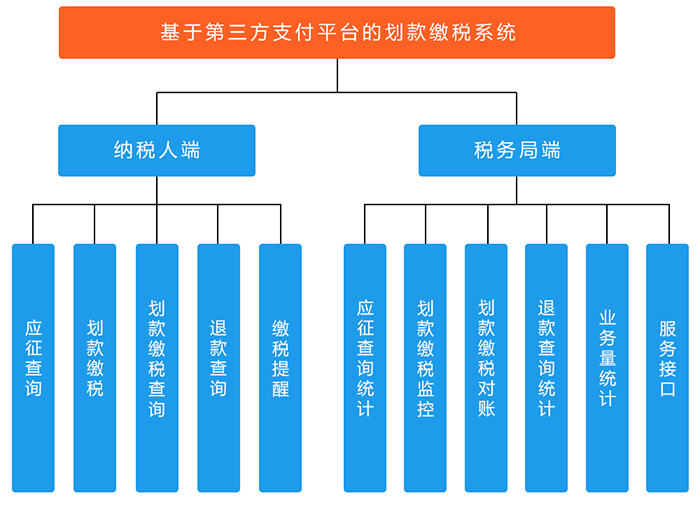 基于第三方支付平台的划款缴税系统

纳税人端

税务局端

应征查询

划款缴税

划款缴税查询

退款查询

缴税提醒

应征查询统计

划款缴税监控

划款缴税对账

退款查询统计

业务量统计

服务接口